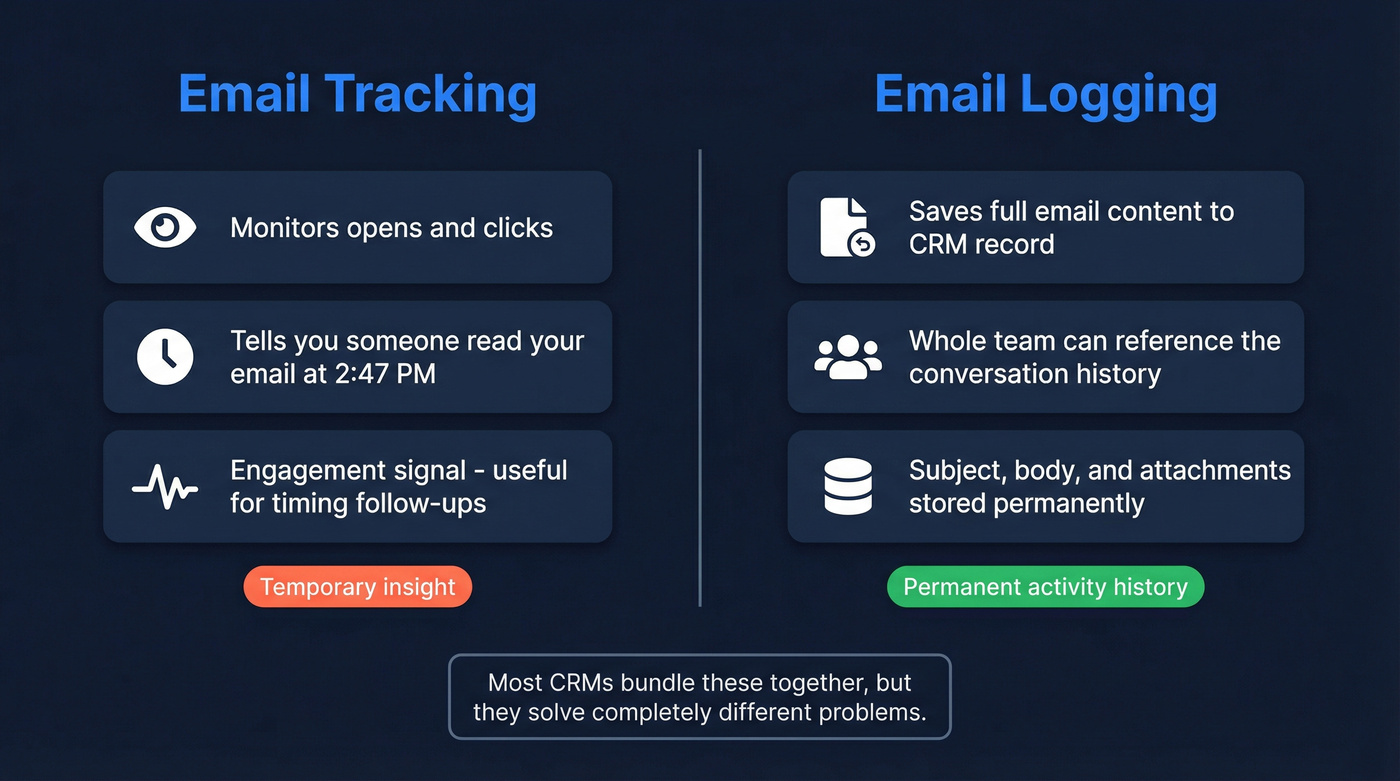 Email Tracking

Monitors opens and clicks

Tells you someone read your email at 2:47 PM

Engagement signal - useful for timing follow-ups

Temporary insight

Email Logging

Saves full email content to CRM record

Whole team can reference the conversation history

Subject, body, and attachments stored permanently

Permanent activity history

Most CRMs bundle these together, but they solve completely different problems.